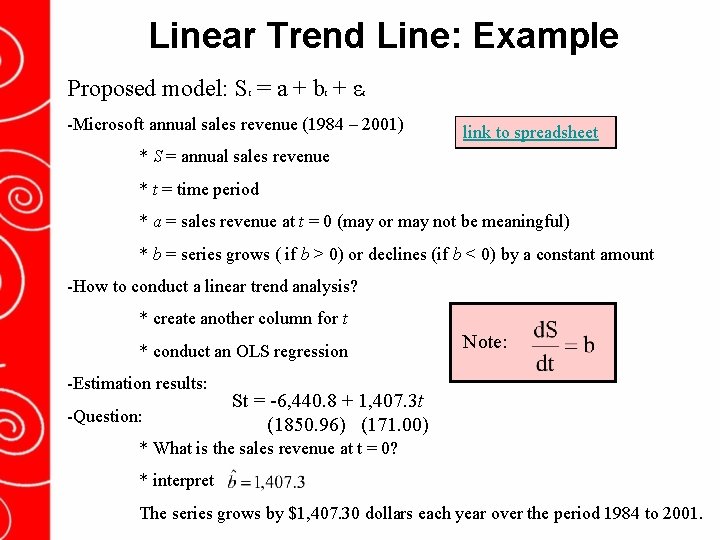 Linear Trend Line: Example

Proposed model: $S_t = a + b_t + \varepsilon_t$

-Microsoft annual sales revenue (1984 – 2001)

link to spreadsheet

* $S$ = annual sales revenue

* $t$ = time period

* $a$ = sales revenue at $t$ = 0 (may or may not be meaningful)

* $b$ = series grows ( if $b$ > 0) or declines (if $b$ < 0) by a constant amount

-How to conduct a linear trend analysis?

* create another column for $t$

* conduct an OLS regression

Note: $\frac{dS}{dt} = b$

-Estimation results:

St = -6,440.8 + 1,407.3$t$
(1850.96) (171.00)

-Question:

* What is the sales revenue at t = 0?

* interpret $\hat{b} = 1,407.3$

The series grows by $1,407.30 dollars each year over the period 1984 to 2001.